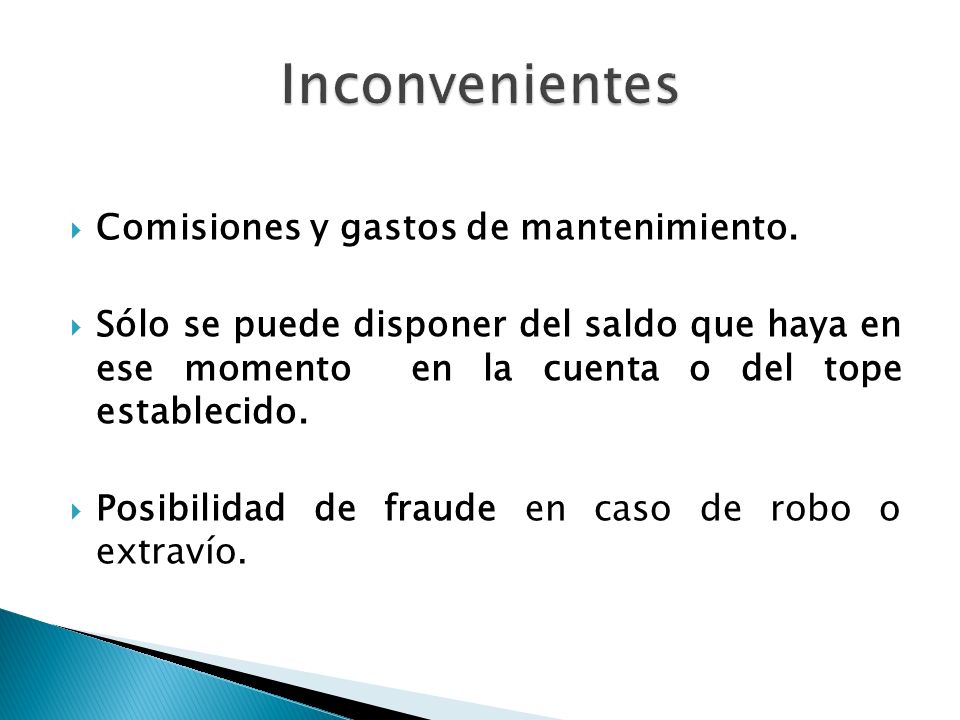 Inconvenientes

Comisiones y gastos de mantenimiento.

Sólo se puede disponer del saldo que haya en ese momento en la cuenta o del tope establecido.

Posibilidad de fraude en caso de robo o extravío.